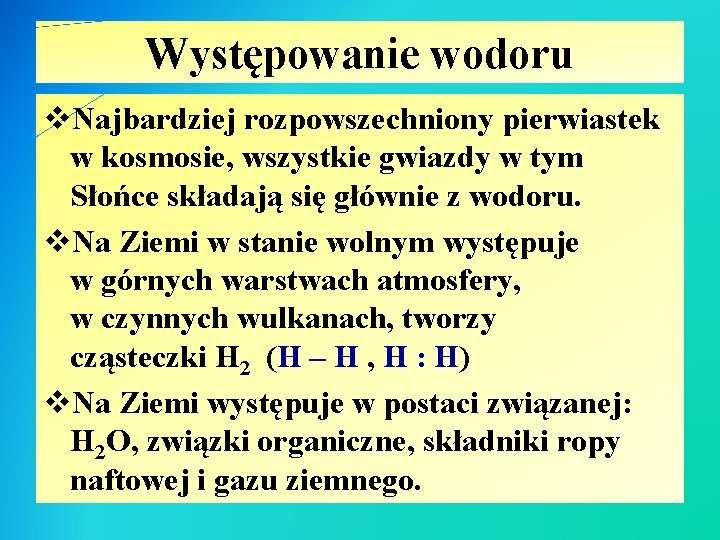 Występowanie wodoru

❖Najbardziej rozpowszechniony pierwiastek w kosmosie, wszystkie gwiazdy w tym Słońce składają się głównie z wodoru.

❖Na Ziemi w stanie wolnym występuje w górnych warstwach atmosfery, w czynnych wulkanach, tworzy cząsteczki $H_2$ (H – H , H : H)

❖Na Ziemi występuje w postaci związanej: $H_2O$, związki organiczne, składniki ropy naftowej i gazu ziemnego.